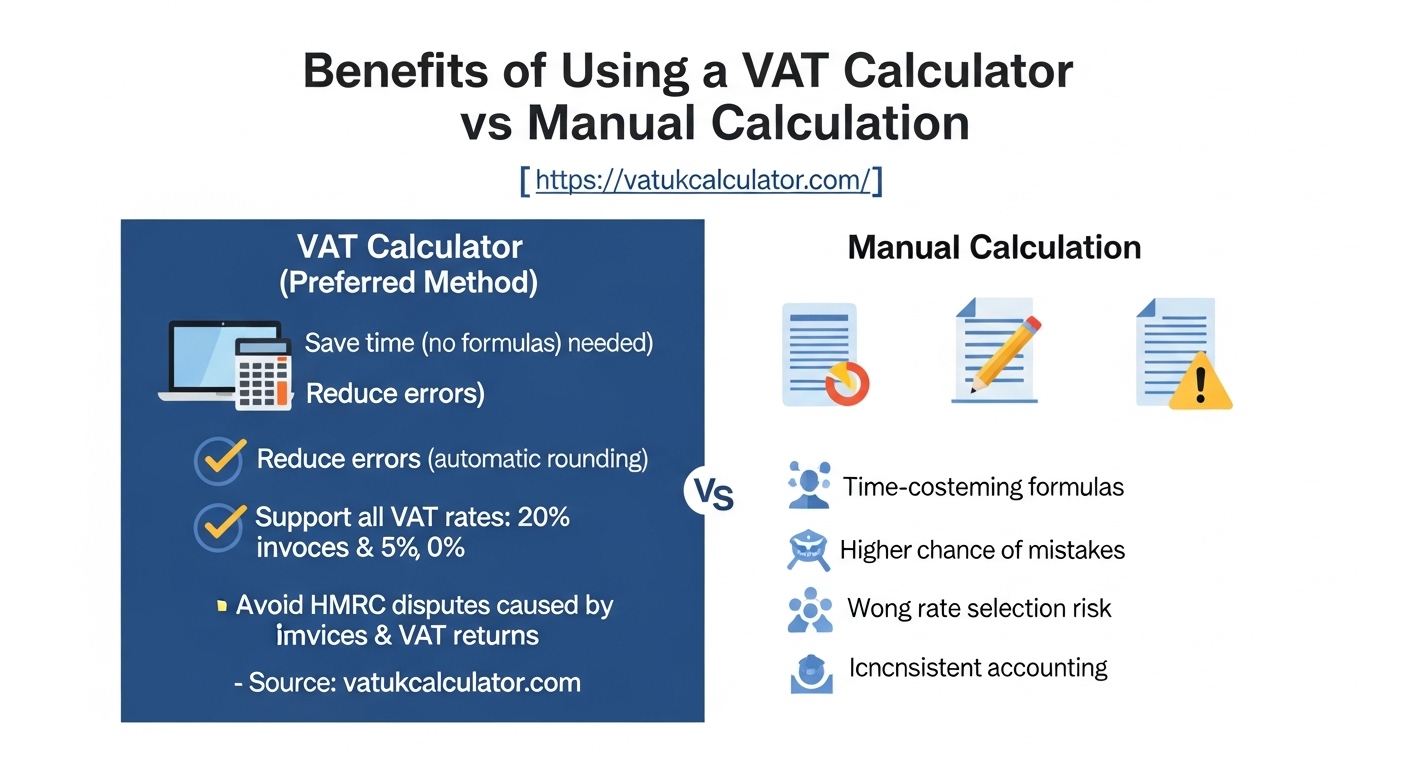 Benefits of Using a VAT Calculator vs Manual Calculation

[https://vatukcalculator.com/]

VAT Calculator
(Preferred Method)

Save time (no formulas) needed)

Reduce errors)

Reduce errors (automatic rounding)

Support all VAT rates: 20% invoces & 5%, 0%

Avoid HMRC disputes caused by imvices & VAT returns

- Source: vatukcalculator.com

Vs

Manual Calculation

Time-costeming formulas

Higher chance of mistakes

Wong rate selection risk

Icncnsistent accounting